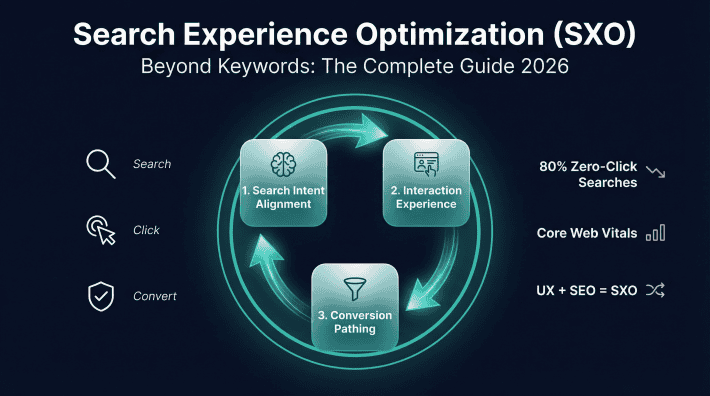 Search Experience Optimization (SXO)
Beyond Keywords: The Complete Guide 2026

Search

Click

Convert

1. Search Intent Alignment

2. Interaction Experience

3. Conversion Pathing

80% Zero-Click Searches

Core Web Vitals

UX + SEO = SXO